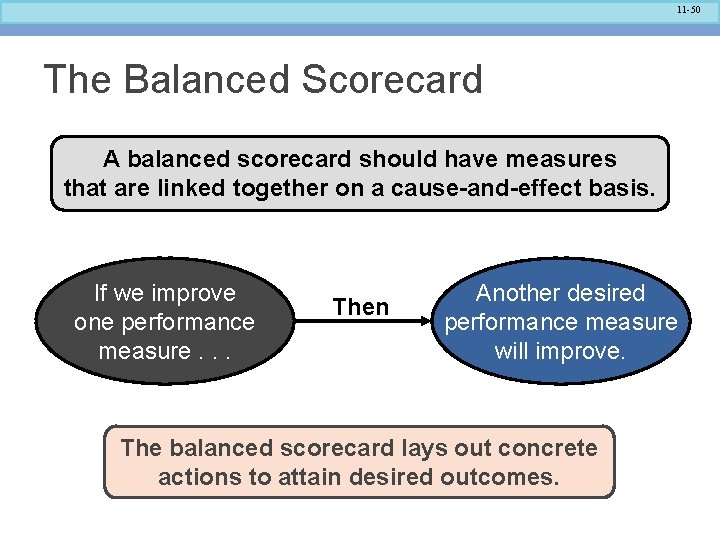 11-50

The Balanced Scorecard

A balanced scorecard should have measures that are linked together on a cause-and-effect basis.

If we improve one performance measure . . .

Then

Another desired performance measure will improve.

The balanced scorecard lays out concrete actions to attain desired outcomes.